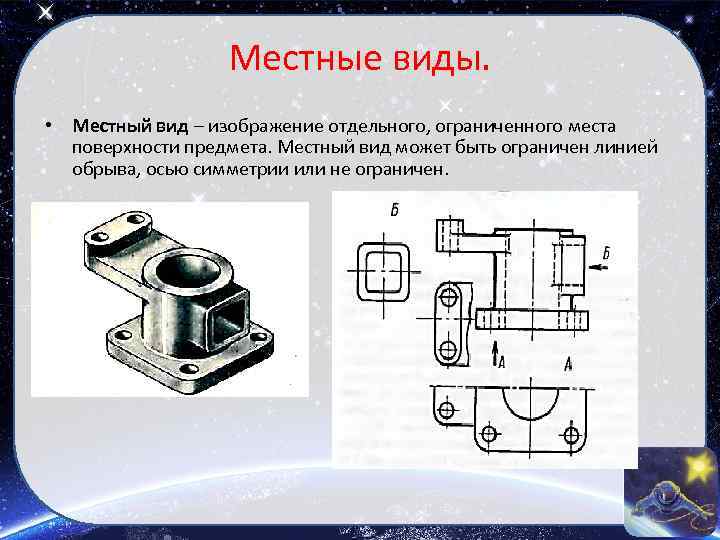 Местные виды.

• **Местный вид** – изображение отдельного, ограниченного места поверхности предмета. Местный вид может быть ограничен линией обрыва, осью симметрии или не ограничен.

Б

Б

А

А